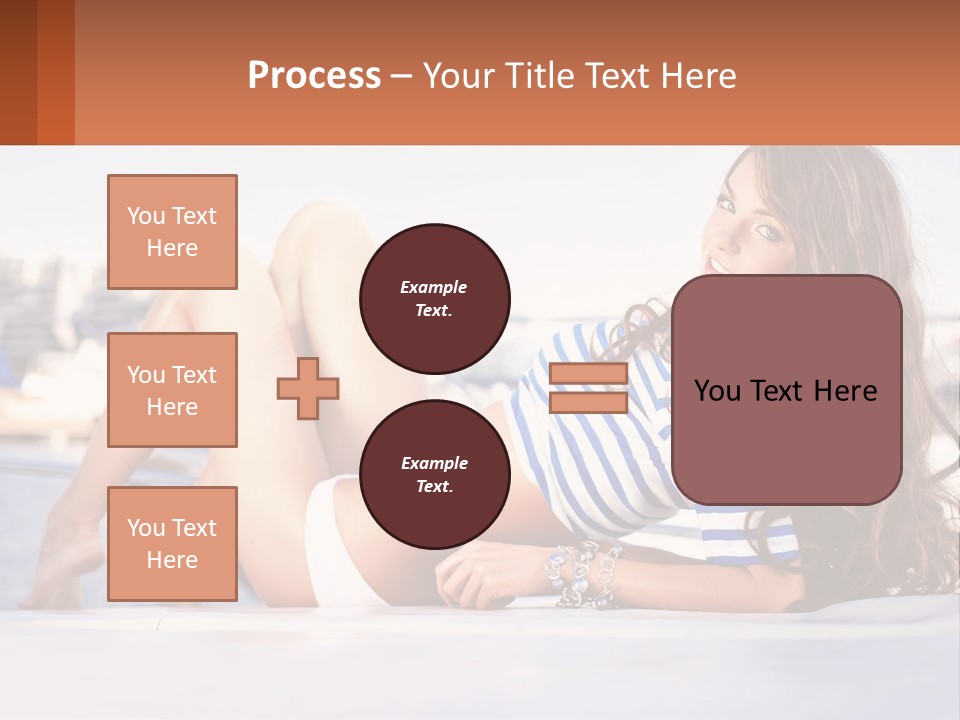 Process – Your Title Text Here

You Text Here

You Text Here

You Text Here

Example Text.

Example Text.

You Text Here